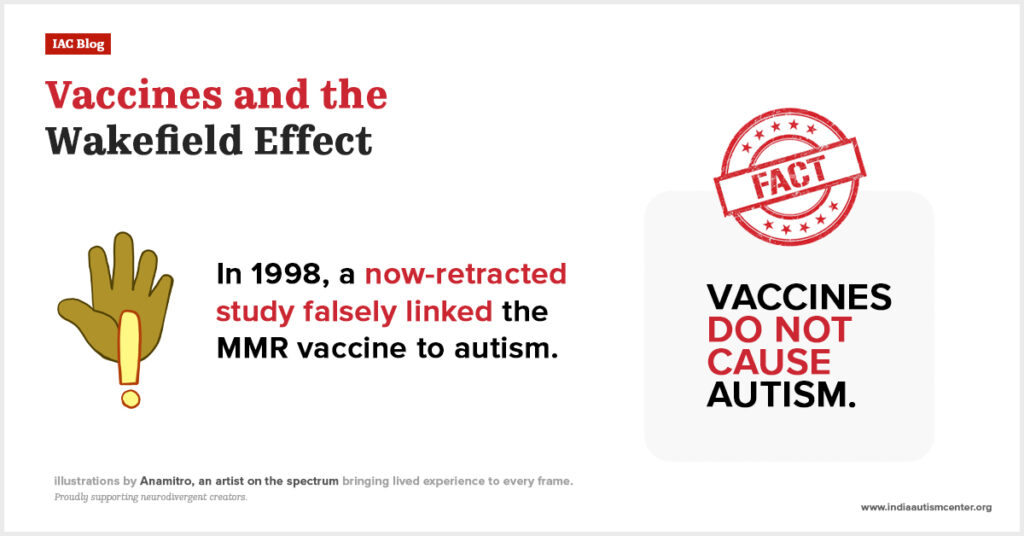 IAC Blog

Vaccines and the Wakefield Effect

In 1998, a now-retracted study falsely linked the MMR vaccine to autism.

FACT

VACCINES DO NOT CAUSE AUTISM.

illustrations by Anamitro, an artist on the spectrum bringing lived experience to every frame.
Proudly supporting neurodivergent creators.

www.indiaautismcenter.org